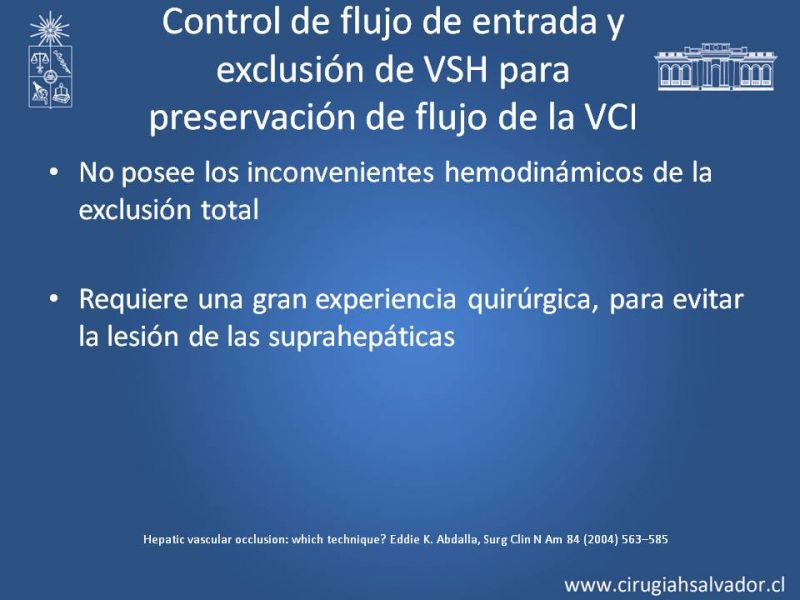 Control de flujo de entrada y exclusión de VSH para preservación de flujo de la VCI

• No posee los inconvenientes hemodinámicos de la exclusión total

• Requiere una gran experiencia quirúrgica, para evitar la lesión de las suprahepáticas

Hepatic vascular occlusion: which technique? Eddie K. Abdalla, Surg Clin N Am 84 (2004) 563–585

www.cirugiahsalvador.cl